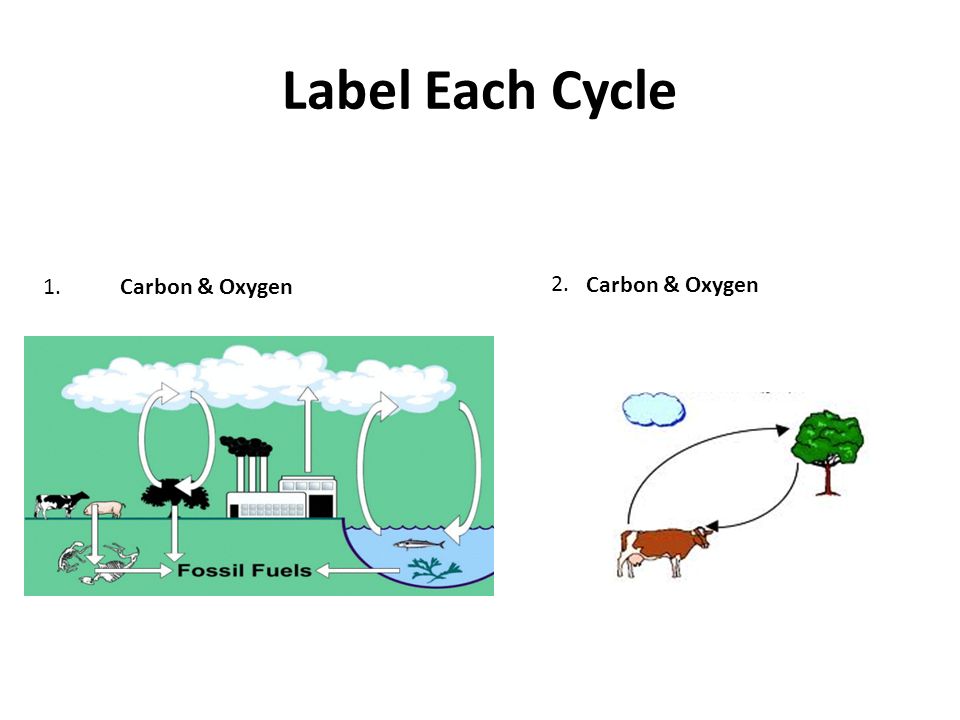 Label Each Cycle

1. Carbon & Oxygen

Fossil Fuels

2. Carbon & Oxygen